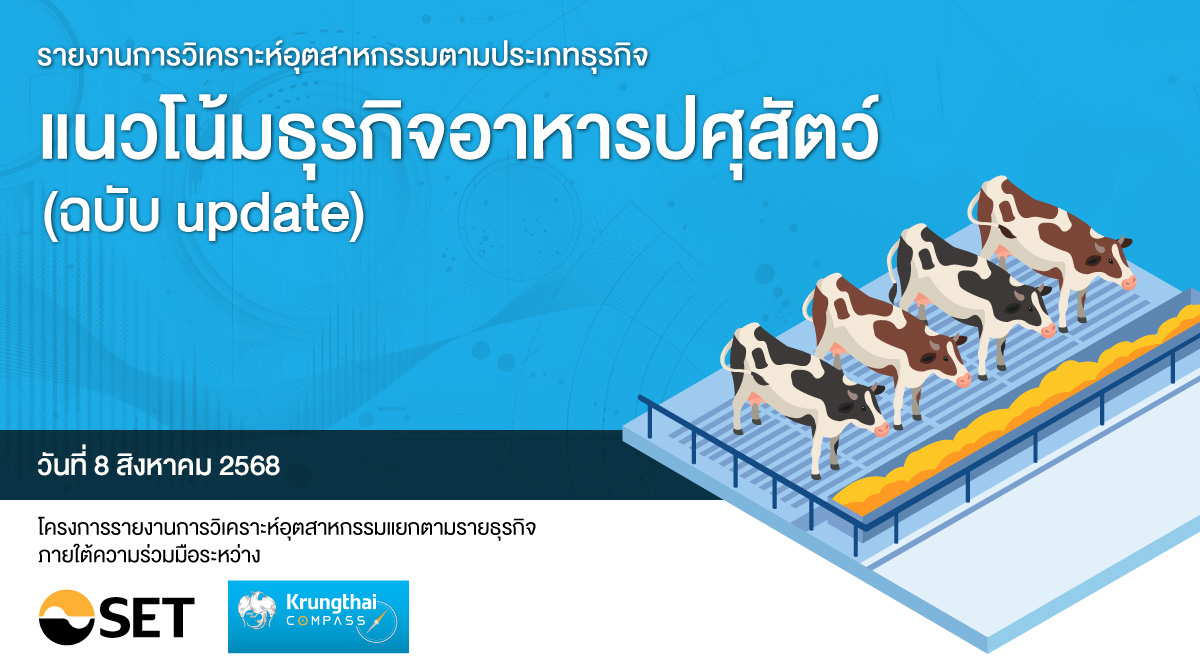 รายงานการวิเคราะห์อุตสาหกรรมตามประเภทธุรกิจ

แนวโน้มธุรกิจอาหารปศุสัตว์
(ฉบับ update)

วันที่ 8 สิงหาคม 2568

โครงการรายงานการวิเคราะห์อุตสาหกรรมแยกตามรายธุรกิจ
ภายใต้ความร่วมมือระหว่าง

SET

Krungthai
COMPASS